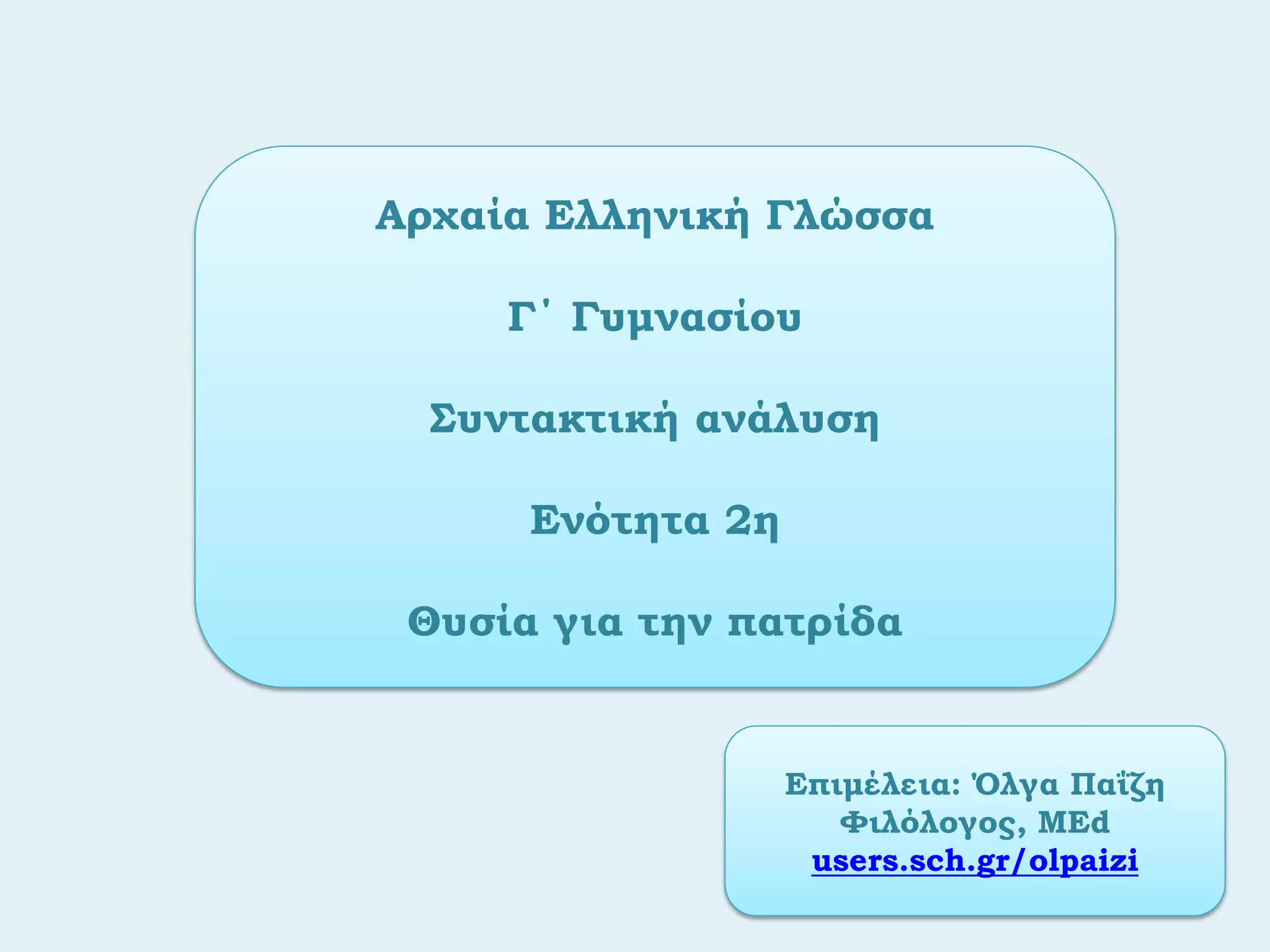 Αρχαία Ελληνική Γλώσσα

Γ΄ Γυμνασίου

Συντακτική ανάλυση

Ενότητα 2η

Θυσία για την πατρίδα

Επιμέλεια: Όλγα Παΐζη
Φιλόλογος, MEd
users.sch.gr/olpaizi